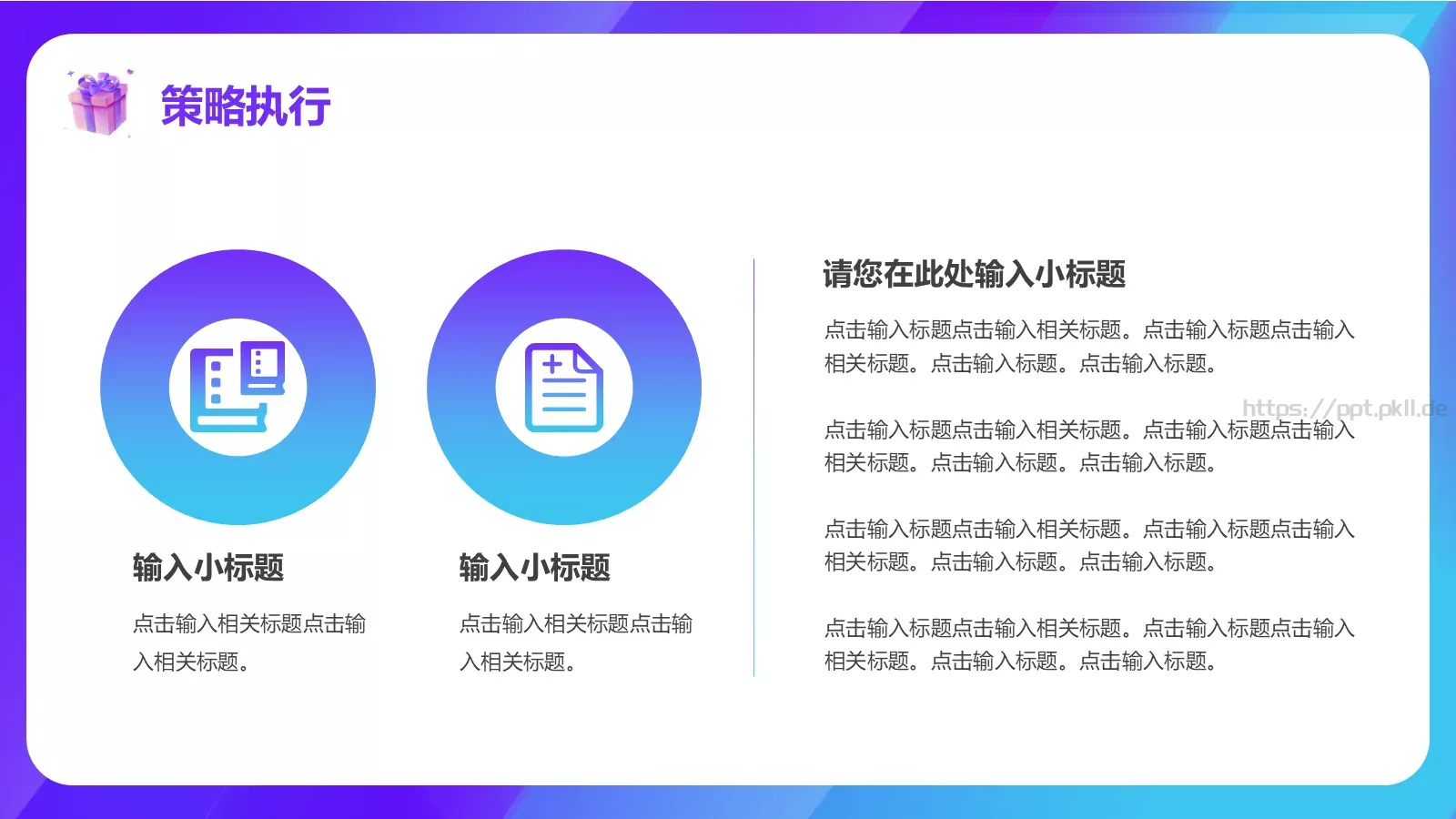 策略执行

输入小标题

点击输入相关标题点击输入相关标题。

输入小标题

点击输入相关标题点击输入相关标题。

请您在此处输入小标题

点击输入标题点击输入相关标题。点击输入标题点击输入相关标题。点击输入标题。点击输入标题。

https://ppt.pkll.de

点击输入标题点击输入相关标题。点击输入标题点击输入相关标题。点击输入标题。点击输入标题。

点击输入标题点击输入相关标题。点击输入标题点击输入相关标题。点击输入标题。点击输入标题。

点击输入标题点击输入相关标题。点击输入标题点击输入相关标题。点击输入标题。点击输入标题。